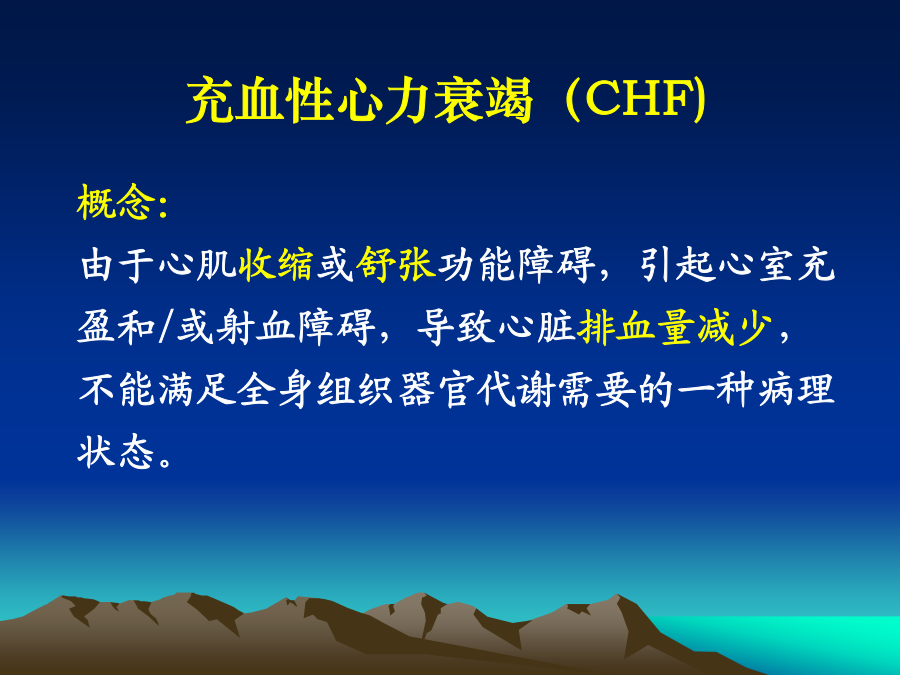 充血性心力衰竭（CHF)

概念:

由于心肌收缩或舒张功能障碍，引起心室充盈和/或射血障碍，导致心脏排血量减少，不能满足全身组织器官代谢需要的一种病理状态。